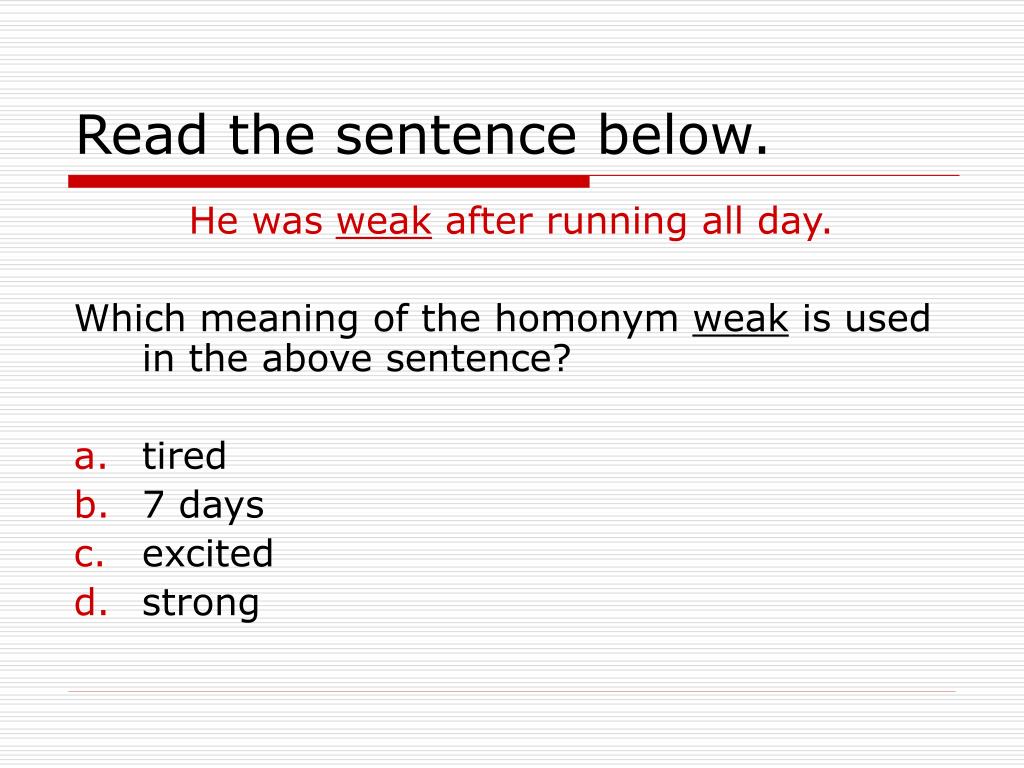 Read the sentence below.

He was weak after running all day.

Which meaning of the homonym weak is used in the above sentence?

a. tired
b. 7 days
c. excited
d. strong